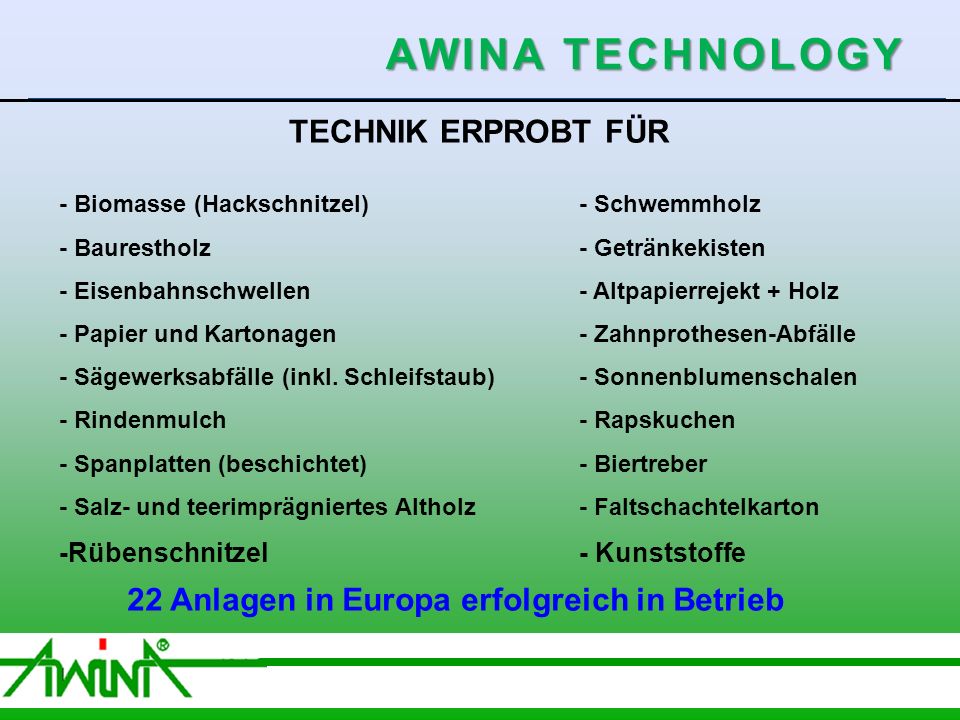 AWINA TECHNOLOGY

TECHNIK ERPROBT FÜR

- Biomasse (Hackschnitzel)
- Baurestholz
- Eisenbahnschwellen
- Papier und Kartonagen
- Sägewerksabfälle (inkl. Schleifstaub)
- Rindenmulch
- Spanplatten (beschichtet)
- Salz- und teerimprägniertes Altholz
-Rübenschnitzel

- Schwemmholz
- Getränkekisten
- Altpapierrejekt + Holz
- Zahnprothesen-Abfälle
- Sonnenblumenschalen
- Rapskuchen
- Biertreber
- Faltschachtelkarton
- Kunststoffe

22 Anlagen in Europa erfolgreich in Betrieb

AWINA®